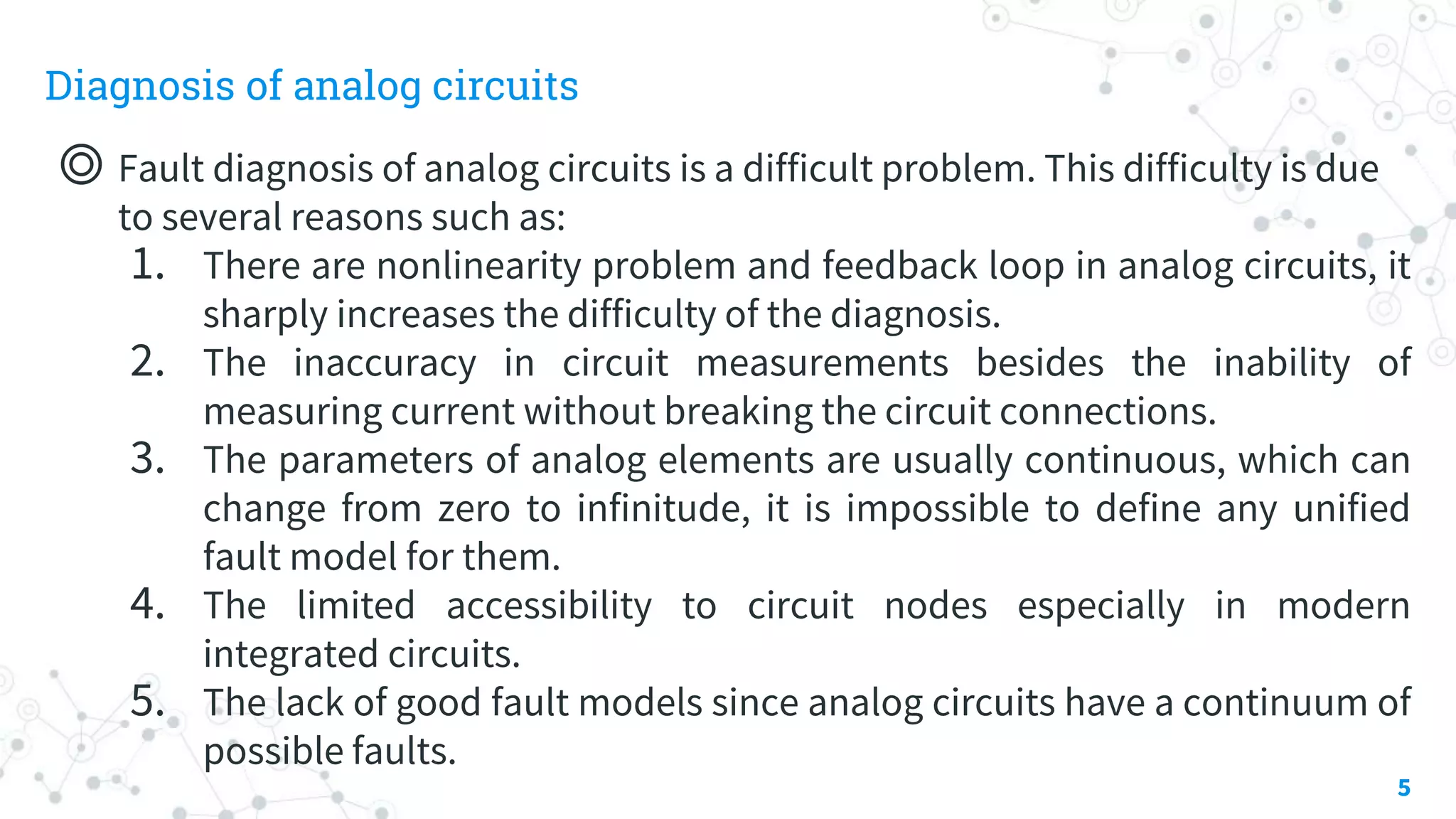 Diagnosis of analog circuits

◎ Fault diagnosis of analog circuits is a difficult problem. This difficulty is due to several reasons such as:

1. There are nonlinearity problem and feedback loop in analog circuits, it sharply increases the difficulty of the diagnosis.
2. The inaccuracy in circuit measurements besides the inability of measuring current without breaking the circuit connections.
3. The parameters of analog elements are usually continuous, which can change from zero to infinitude, it is impossible to define any unified fault model for them.
4. The limited accessibility to circuit nodes especially in modern integrated circuits.
5. The lack of good fault models since analog circuits have a continuum of possible faults.

5